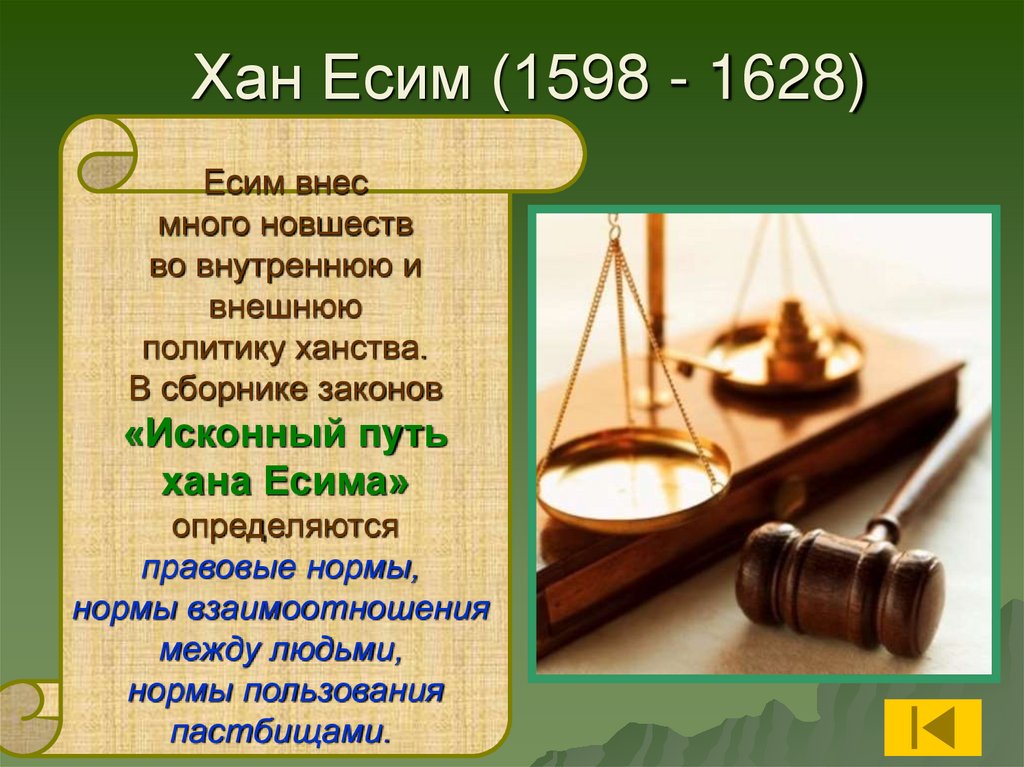 Хан Есим (1598 - 1628)

Есим внес много новшеств во внутреннюю и внешнюю политику ханства. В сборнике законов «Исконный путь хана Есима» определяются правовые нормы, нормы взаимоотношения между людьми, нормы пользования пастбищами.